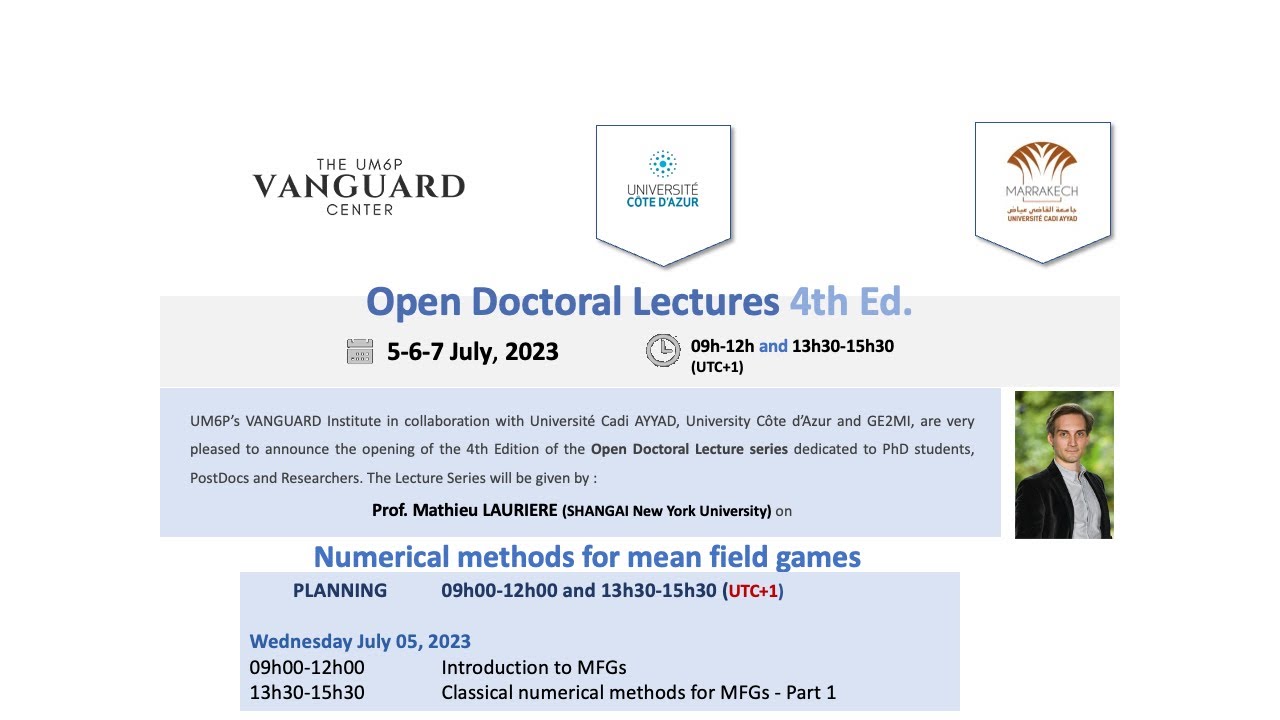 THE UM6P
VANGUARD
CENTER

UNIVERSITÉ
CÔTE D'AZUR

MARRAKECH
جامعة القاضي عياض
UNIVERSITÉ CADI AYYAD

Open Doctoral Lectures 4th Ed.

5-6-7 July, 2023

09h-12h and 13h30-15h30
(UTC+1)

UM6P's VANGUARD Institute in collaboration with Université Cadi AYYAD, University Côte d'Azur and GE2MI, are very pleased to announce the opening of the 4th Edition of the Open Doctoral Lecture series dedicated to PhD students, PostDocs and Researchers. The Lecture Series will be given by :

Prof. Mathieu LAURIERE (SHANGAI New York University) on

Numerical methods for mean field games

PLANNING 09h00-12h00 and 13h30-15h30 (UTC+1)

Wednesday July 05, 2023
09h00-12h00 Introduction to MFGs
13h30-15h30 Classical numerical methods for MFGs - Part 1